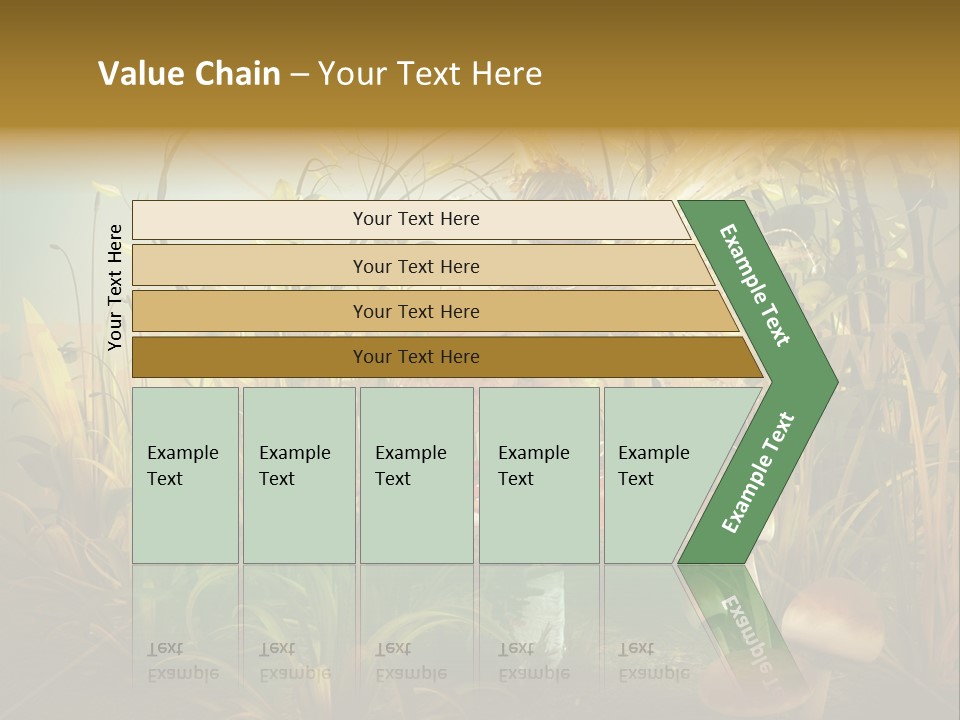 Value Chain – Your Text Here

Your Text Here

Your Text Here

Your Text Here

Your Text Here

Your Text Here

Example Text

Example Text

Example Text

Example Text

Example Text

Example Text

Example Text